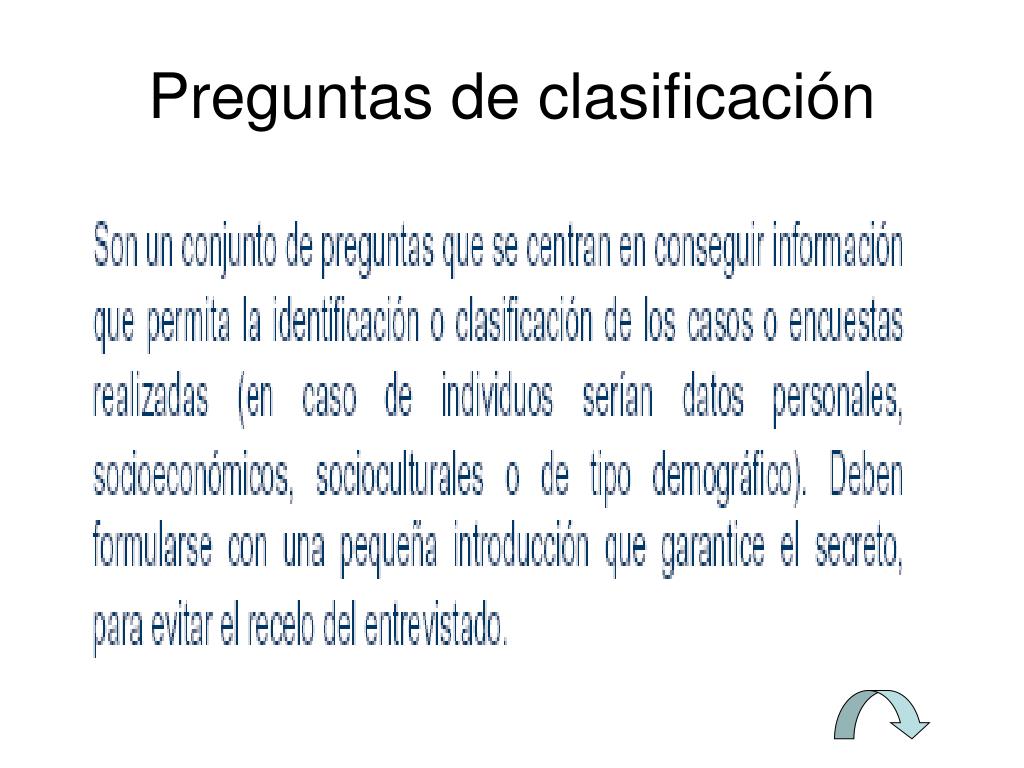 Preguntas de clasificación

Son un conjunto de preguntas que se centran en conseguir información que permita la identificación o clasificación de los casos o encuestas realizadas (en caso de individuos serían datos personales, socioeconómicos, socioculturales o de tipo demográfico). Deben formularse con una pequeña introducción que garantice el secreto, para evitar el recelo del entrevistado.